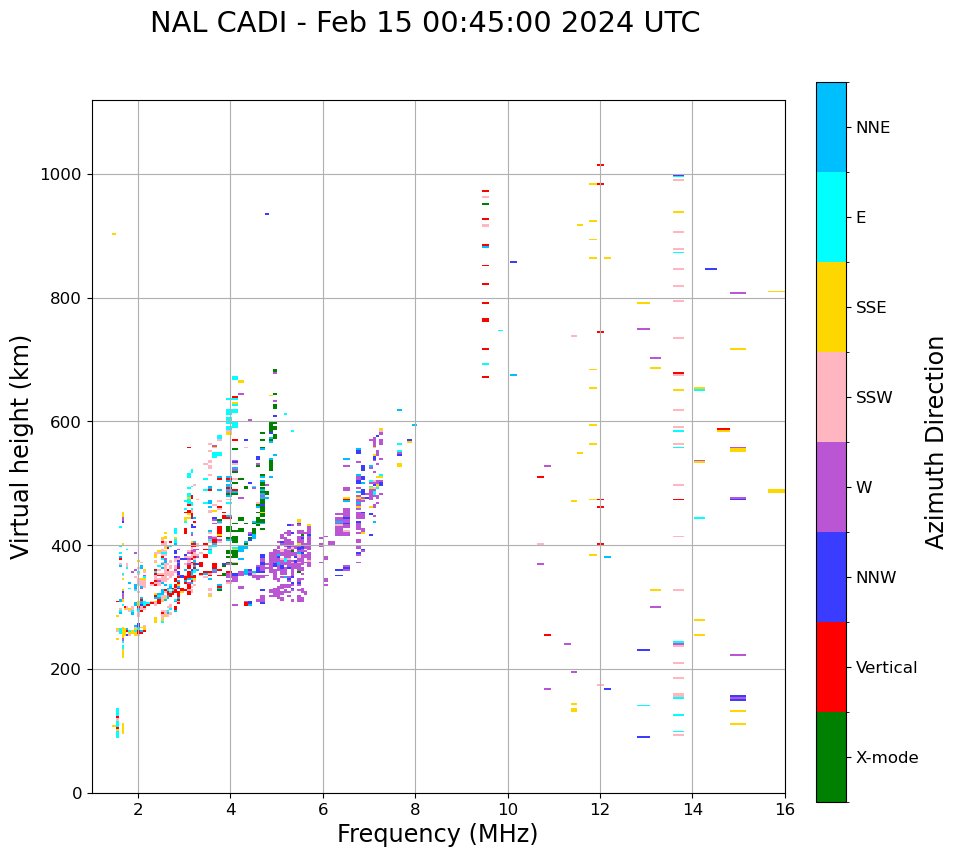 NAL CADI - Feb 15 00:45:00 2024 UTC

Virtual height (km)

1000
800
600
400
200
0

2
4
6
8
10
12
14
16

Frequency (MHz)

NNE
E
SSE
SSW
W
NNW
Vertical
X-mode

Azimuth Direction